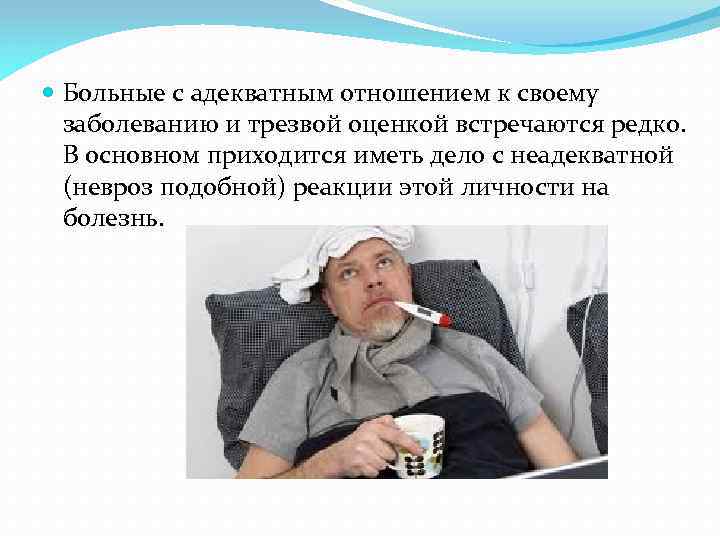 Больные с адекватным отношением к своему заболеванию и трезвой оценкой встречаются редко. В основном приходится иметь дело с неадекватной (невроз подобной) реакции этой личности на болезнь.